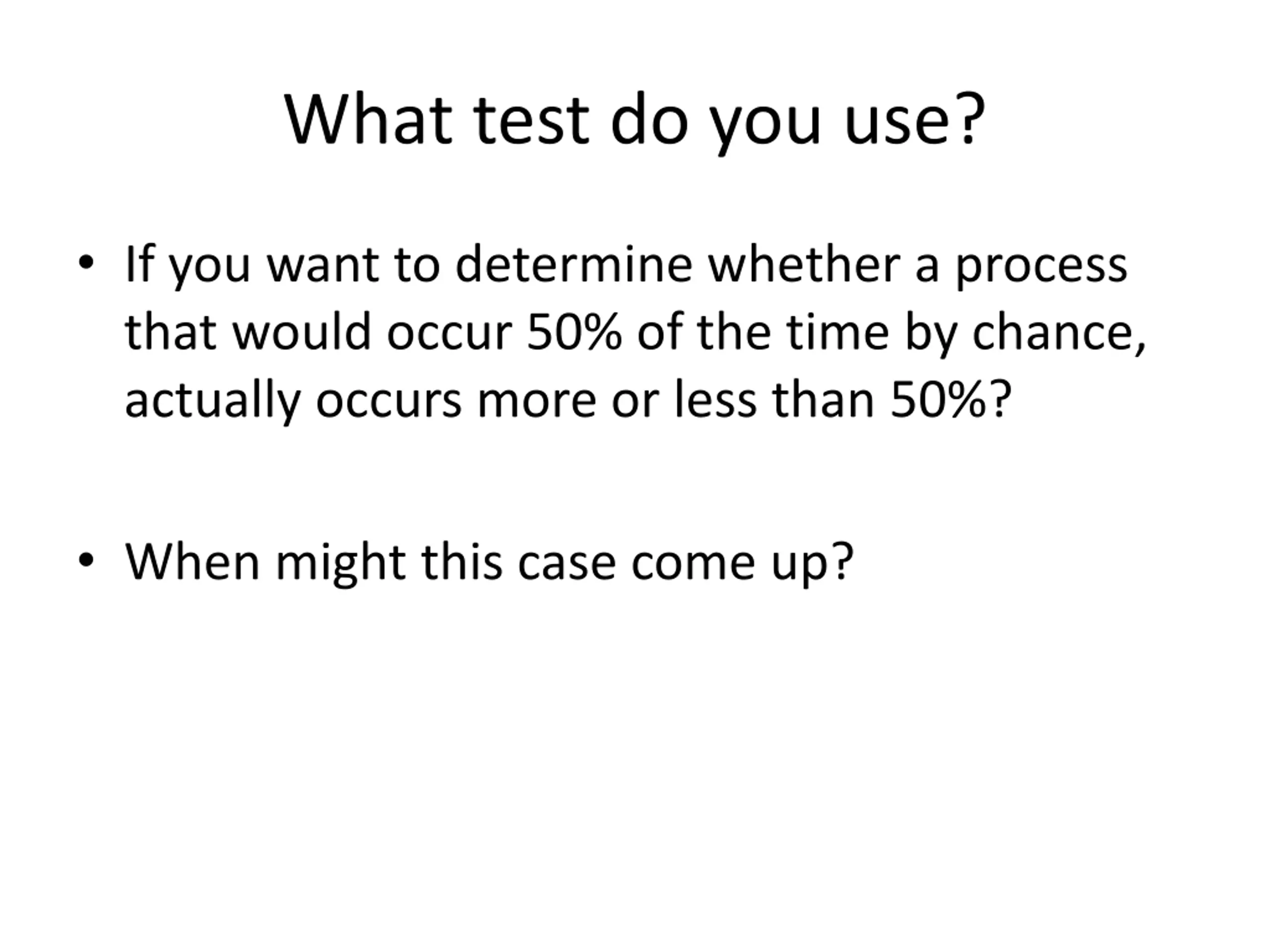 What test do you use?

• If you want to determine whether a process that would occur 50% of the time by chance, actually occurs more or less than 50%?

• When might this case come up?